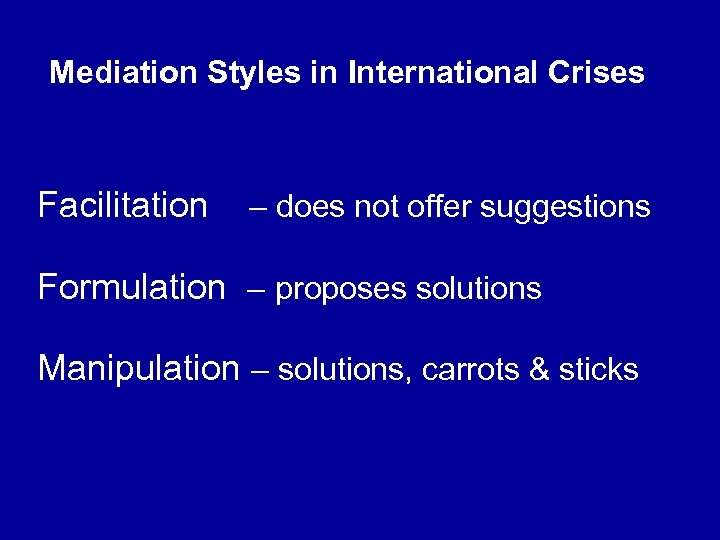 Mediation Styles in International Crises

Facilitation – does not offer suggestions

Formulation – proposes solutions

Manipulation – solutions, carrots & sticks